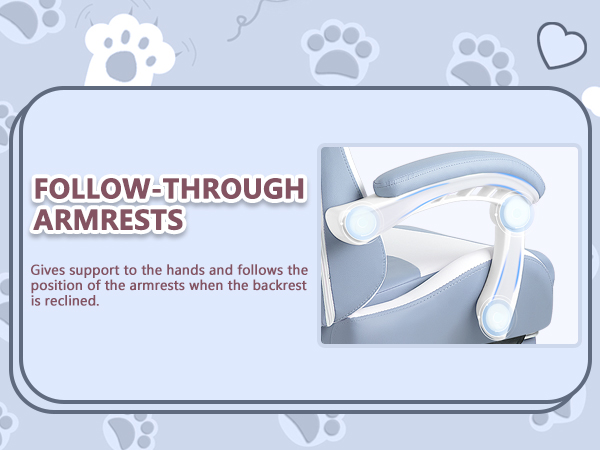 FOLLOW-THROUGH ARMRESTS

Gives support to the hands and follows the position of the armrests when the backrest is reclined.